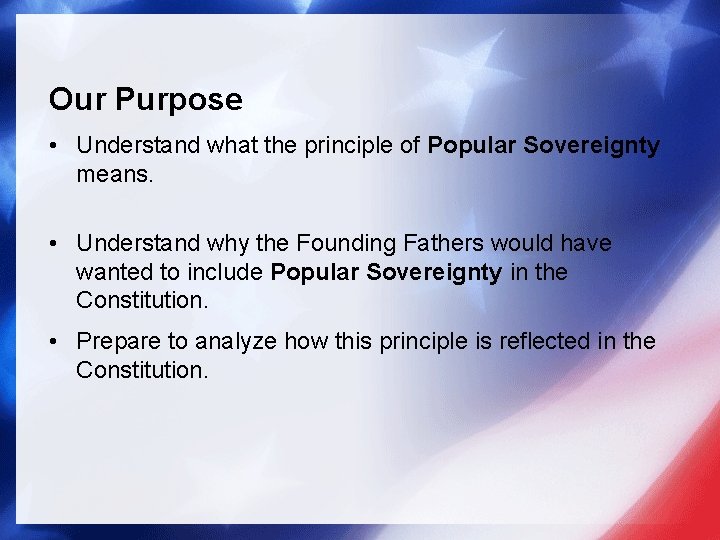 Our Purpose

• Understand what the principle of Popular Sovereignty means.

• Understand why the Founding Fathers would have wanted to include Popular Sovereignty in the Constitution.

• Prepare to analyze how this principle is reflected in the Constitution.